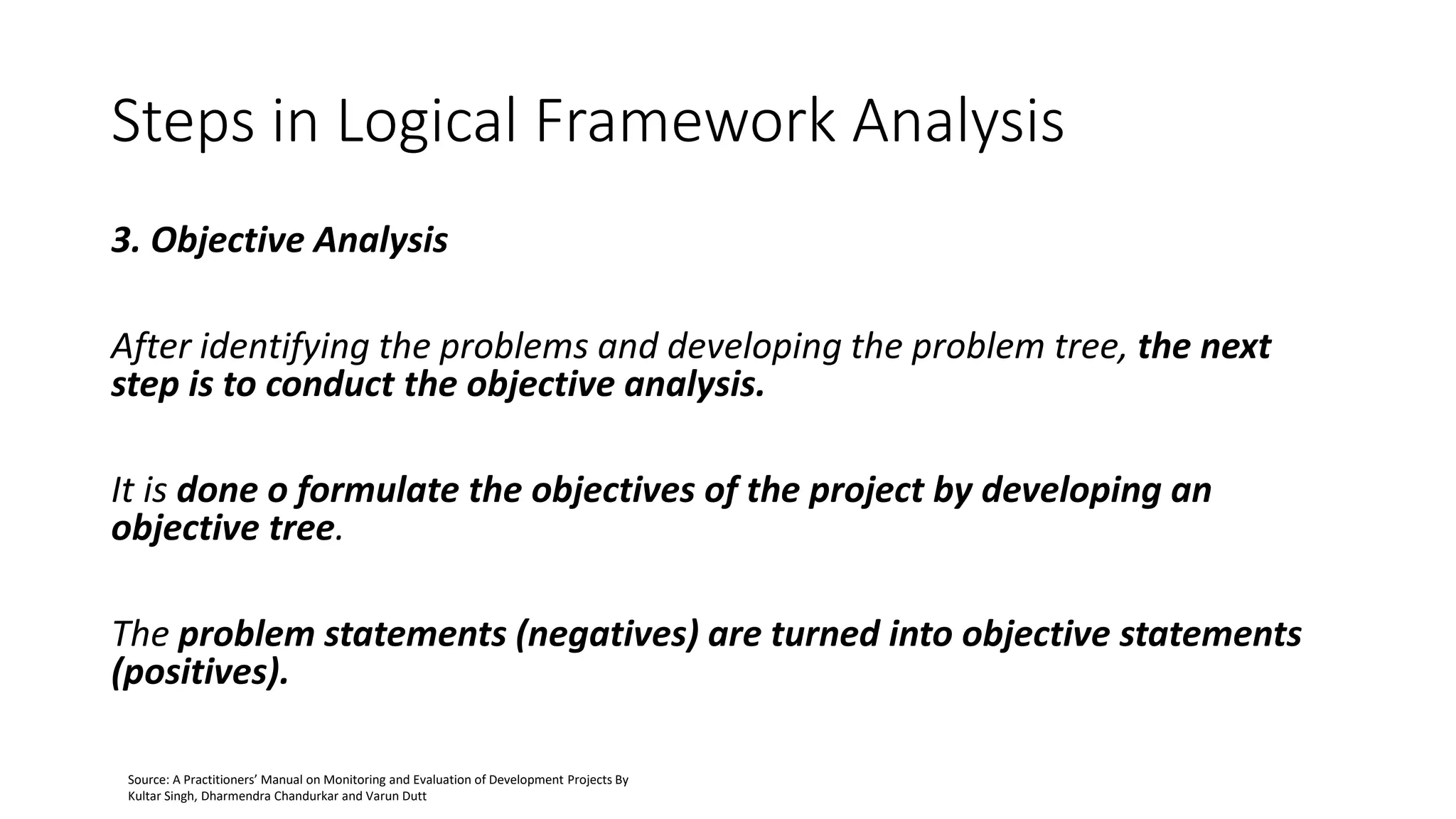 Steps in Logical Framework Analysis

3. Objective Analysis

After identifying the problems and developing the problem tree, the next step is to conduct the objective analysis.

It is done o formulate the objectives of the project by developing an objective tree.

The problem statements (negatives) are turned into objective statements (positives).

Source: A Practitioners' Manual on Monitoring and Evaluation of Development Projects By Kultar Singh, Dharmendra Chandurkar and Varun Dutt